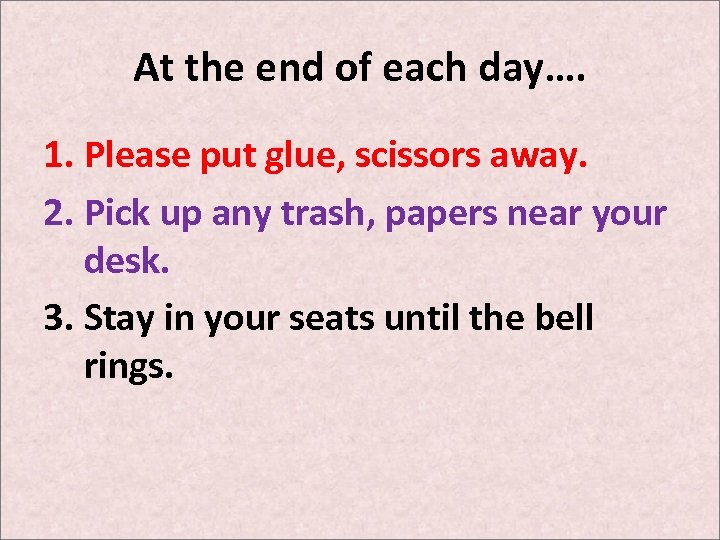 At the end of each day….

1. Please put glue, scissors away.
2. Pick up any trash, papers near your desk.
3. Stay in your seats until the bell rings.